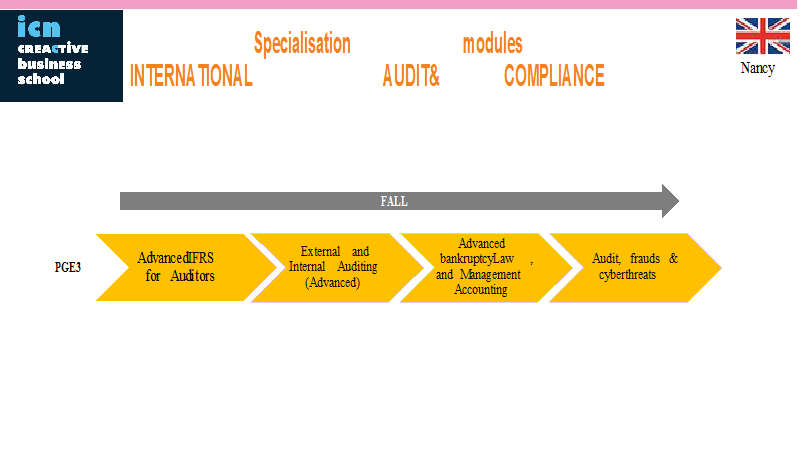 icn
CREACTIVE business school

Specialisation modules
INTERNATIONAL AUDIT& COMPLIANCE

Nancy

FALL

PGE3

AdvancedIFRS for Auditors

External and Internal Auditing (Advanced)

Advanced bankruptcyLaw , and Management Accounting

Audit, frauds & cyberthreats